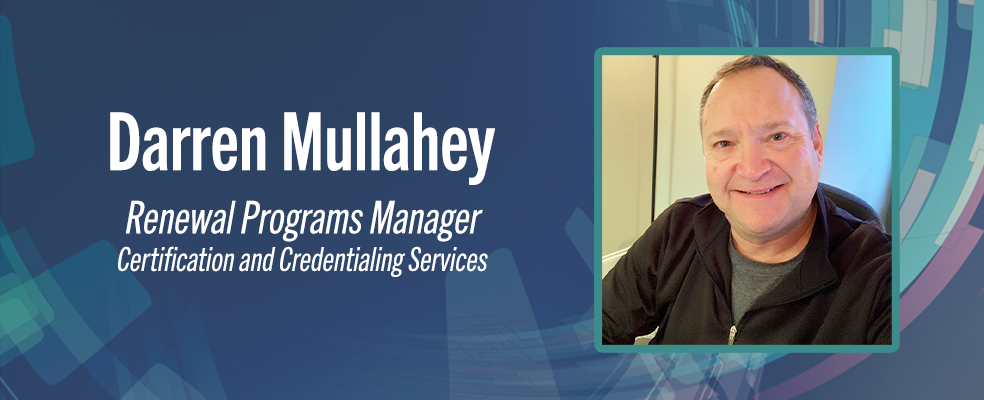 Darren Mullahey

Renewal Programs Manager
Certification and Credentialing Services